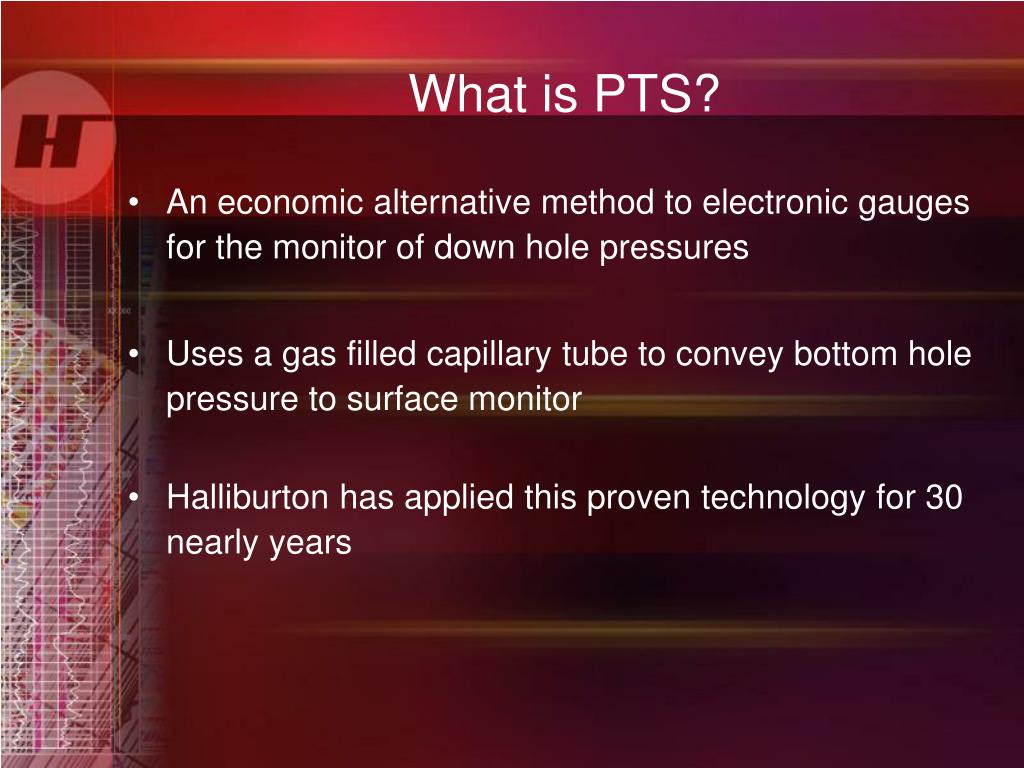 What is PTS?

• An economic alternative method to electronic gauges for the monitor of down hole pressures

• Uses a gas filled capillary tube to convey bottom hole pressure to surface monitor

• Halliburton has applied this proven technology for 30 nearly years